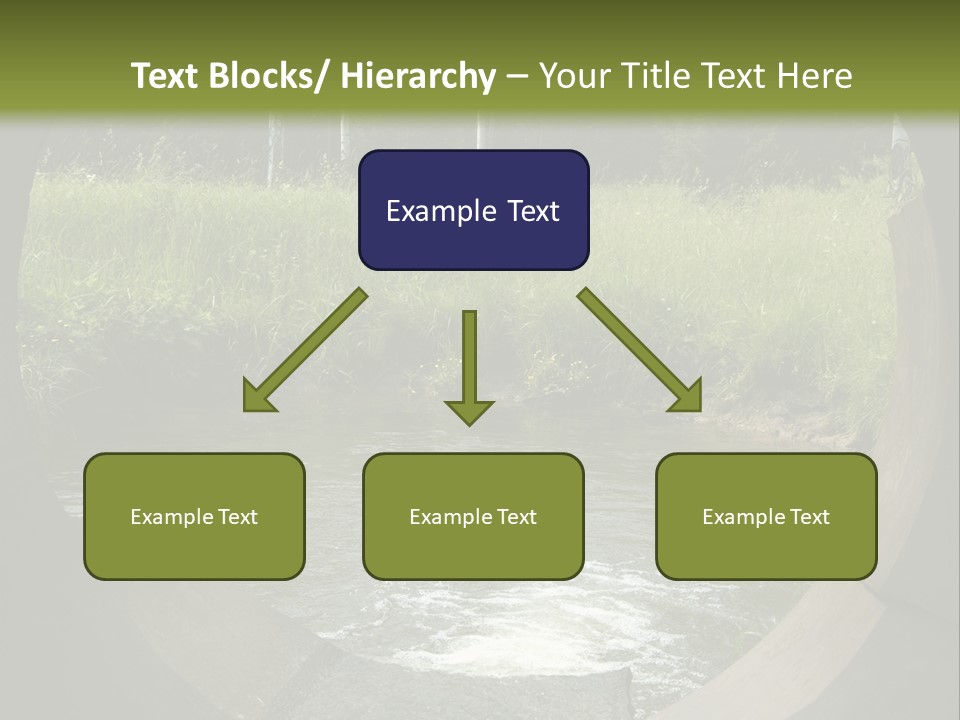 Text Blocks/ Hierarchy – Your Title Text Here

Example Text

Example Text

Example Text

Example Text